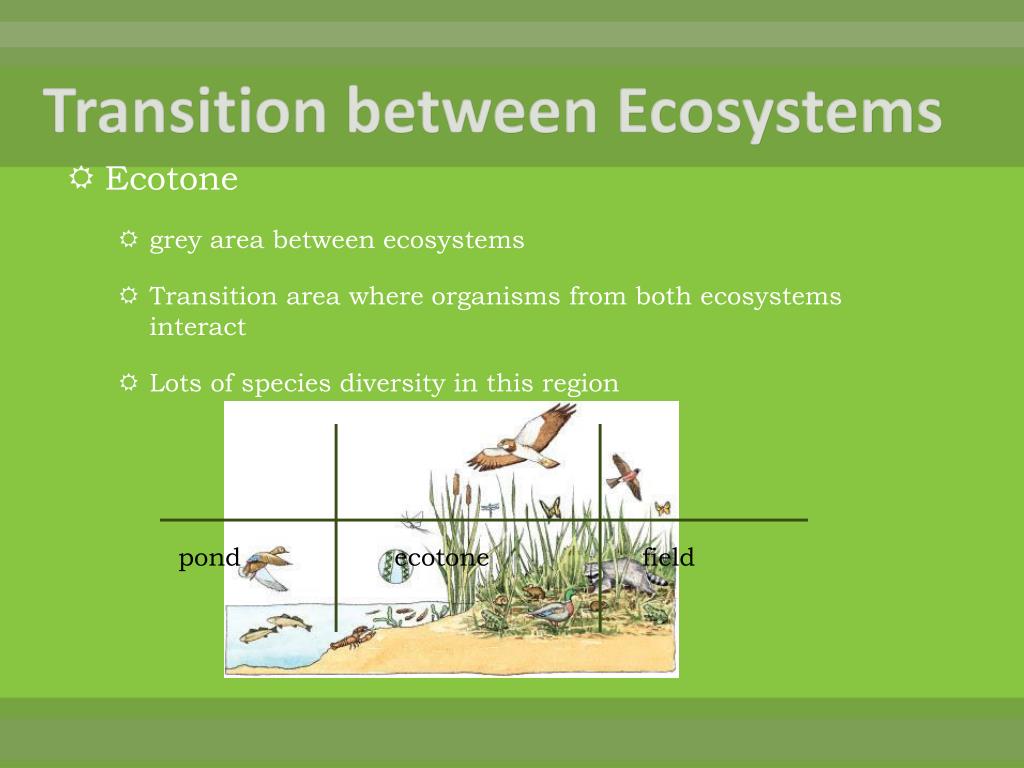 Transition between Ecosystems

Ecotone

grey area between ecosystems

Transition area where organisms from both ecosystems interact

Lots of species diversity in this region

pond

ecotone

field